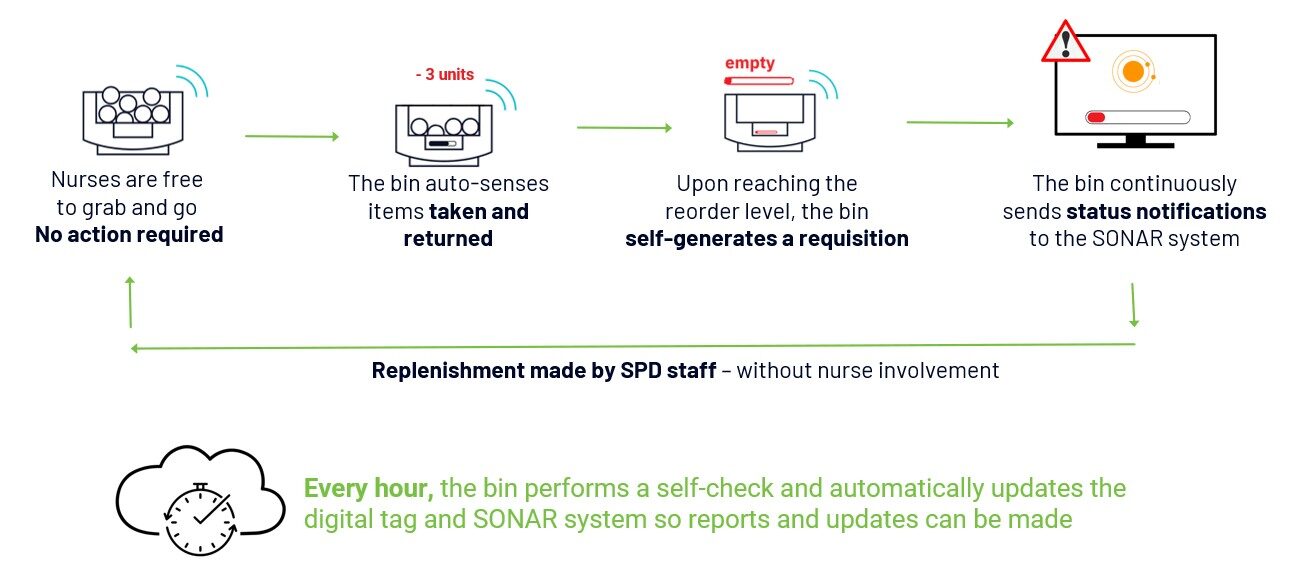 Nurses are free to grab and go
No action required

- 3 units

The bin auto-senses items taken and returned

empty

Upon reaching the reorder level, the bin self-generates a requisition

The bin continuously sends status notifications to the SONAR system

Replenishment made by SPD staff – without nurse involvement

Every hour, the bin performs a self-check and automatically updates the digital tag and SONAR system so reports and updates can be made